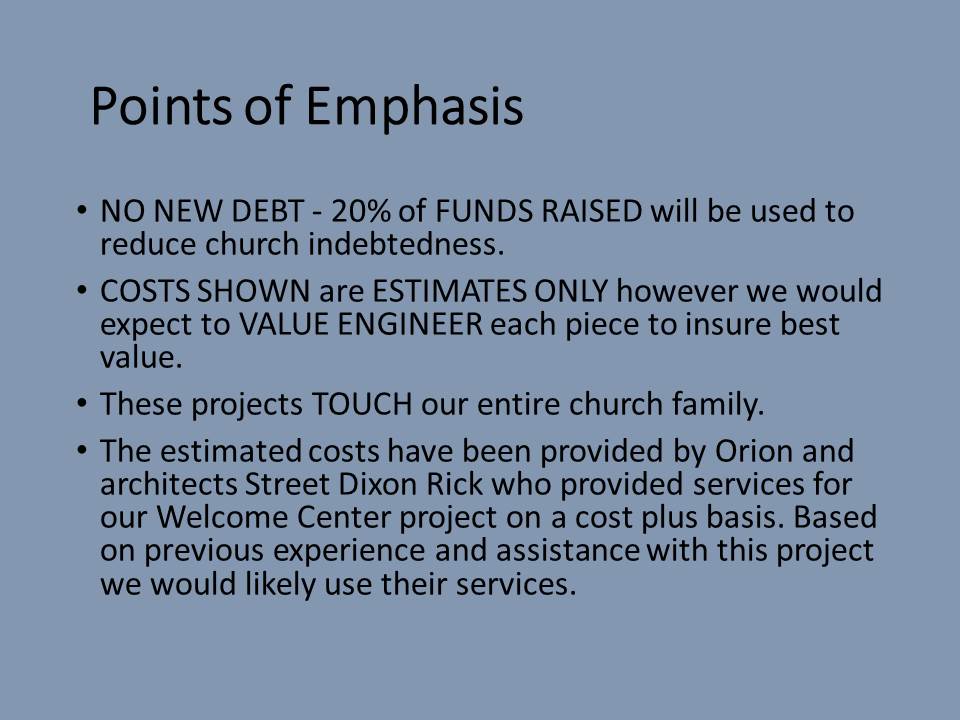 Points of Emphasis

• NO NEW DEBT - 20% of FUNDS RAISED will be used to reduce church indebtedness.

• COSTS SHOWN are ESTIMATES ONLY however we would expect to VALUE ENGINEER each piece to insure best value.

• These projects TOUCH our entire church family.

• The estimated costs have been provided by Orion and architects Street Dixon Rick who provided services for our Welcome Center project on a cost plus basis. Based on previous experience and assistance with this project we would likely use their services.